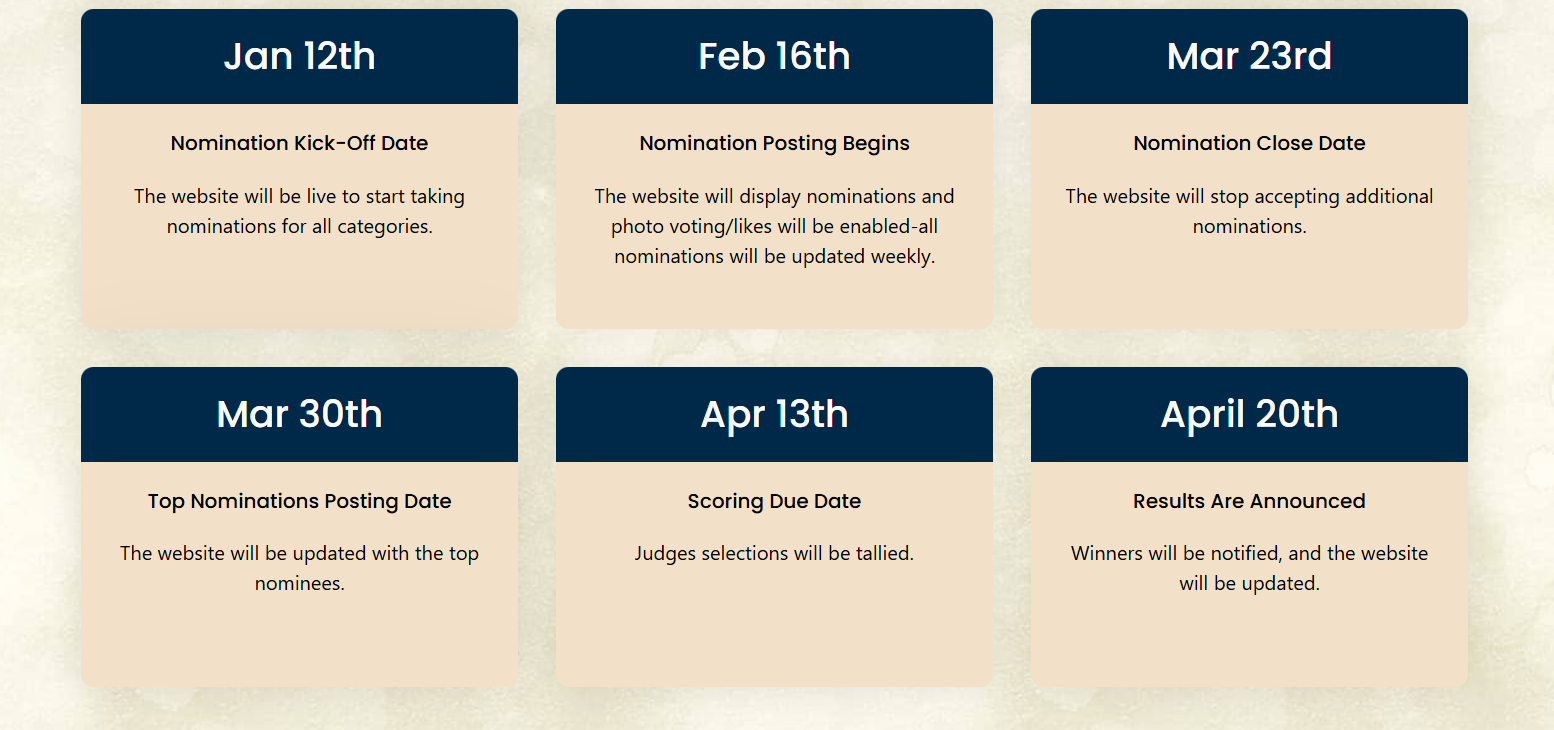 Jan 12th

Nomination Kick-Off Date

The website will be live to start taking nominations for all categories.

Feb 16th

Nomination Posting Begins

The website will display nominations and photo voting/likes will be enabled-all nominations will be updated weekly.

Mar 23rd

Nomination Close Date

The website will stop accepting additional nominations.

Mar 30th

Top Nominations Posting Date

The website will be updated with the top nominees.

Apr 13th

Scoring Due Date

Judges selections will be tallied.

April 20th

Results Are Announced

Winners will be notified, and the website will be updated.